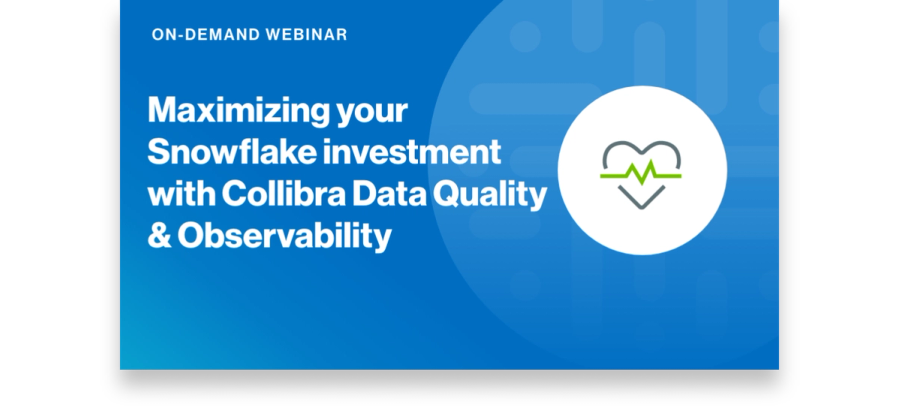 ON-DEMAND WEBINAR

Maximizing your Snowflake investment with Collibra Data Quality & Observability